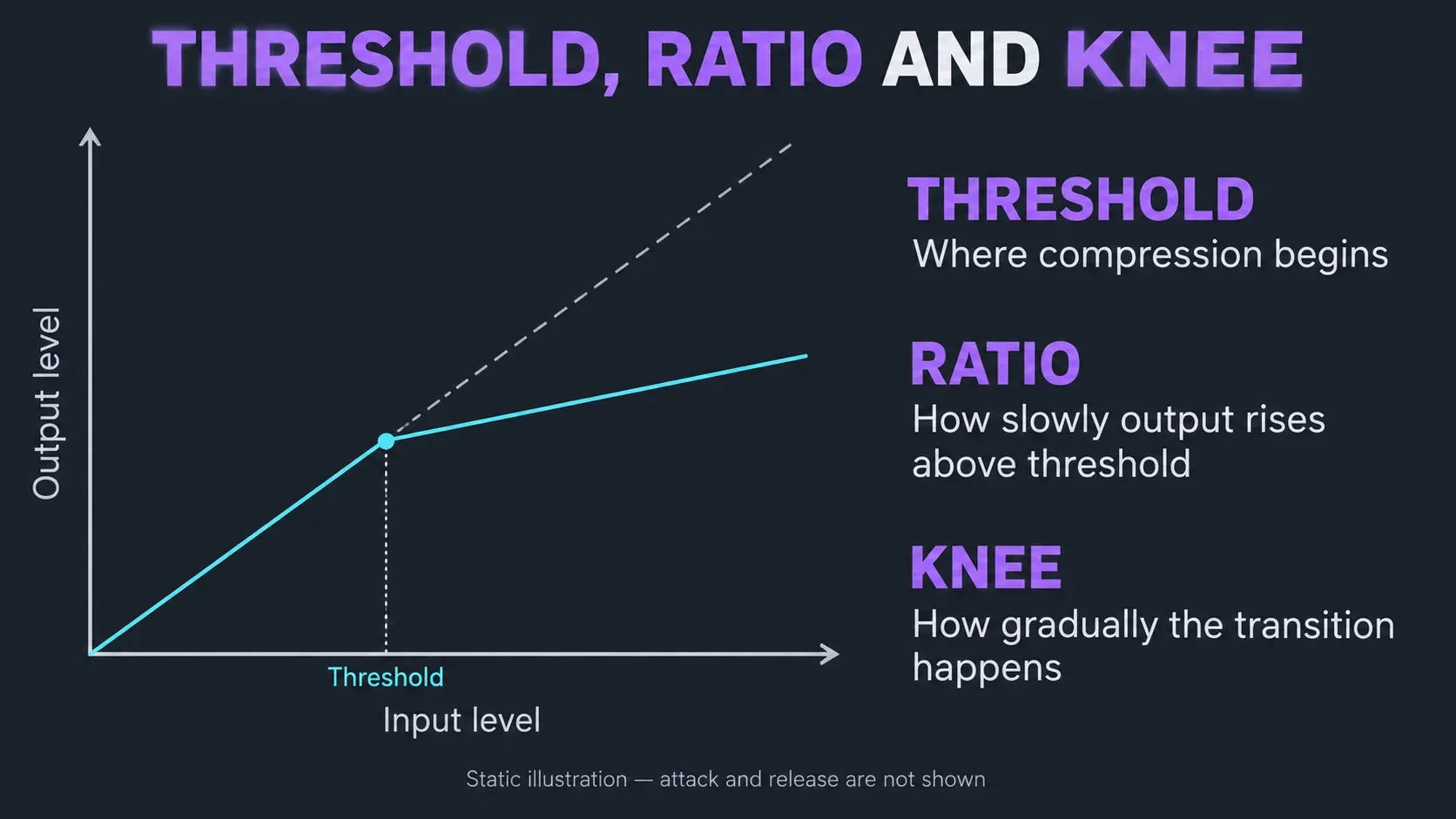 THRESHOLD, RATIO AND KNEE

Output level

Threshold

Input level

THRESHOLD
Where compression begins

RATIO
How slowly output rises above threshold

KNEE
How gradually the transition happens

Static illustration — attack and release are not shown